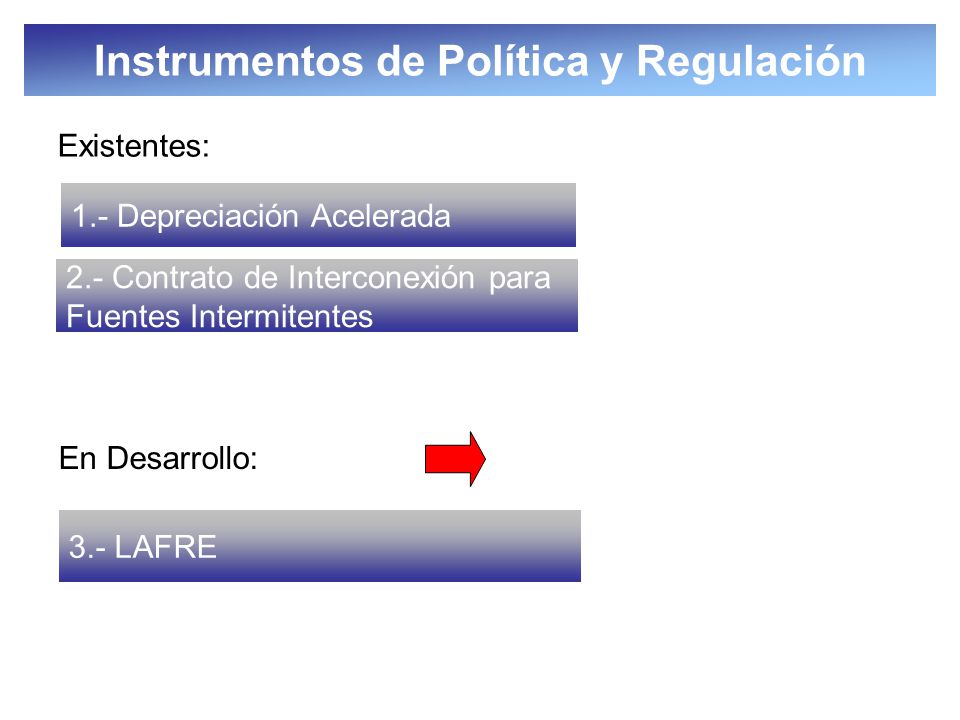 Instrumentos de Política y Regulación

Existentes:

1.- Depreciación Acelerada

2.- Contrato de Interconexión para Fuentes Intermitentes

En Desarrollo:

3.- LAFRE